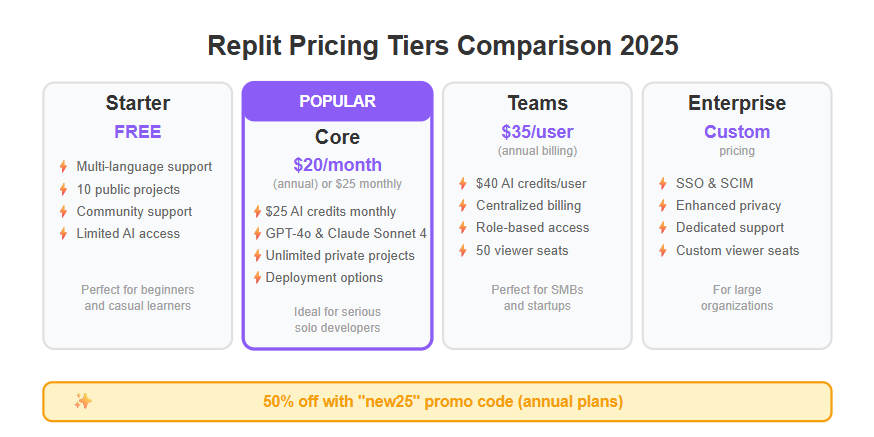 Replit Pricing Tiers Comparison 2025

Starter
FREE
Multi-language support
10 public projects
Community support
Limited AI access
Perfect for beginners and casual learners

POPULAR
Core
$20/month
(annual) or $25 monthly
$25 AI credits monthly
GPT-4o & Claude Sonnet 4
Unlimited private projects
Deployment options
Ideal for serious solo developers

Teams
$35/user
(annual billing)
$40 AI credits/user
Centralized billing
Role-based access
50 viewer seats
Perfect for SMBs and startups

Enterprise
Custom
pricing
SSO & SCIM
Enhanced privacy
Dedicated support
Custom viewer seats
For large organizations

50% off with "new25" promo code (annual plans)